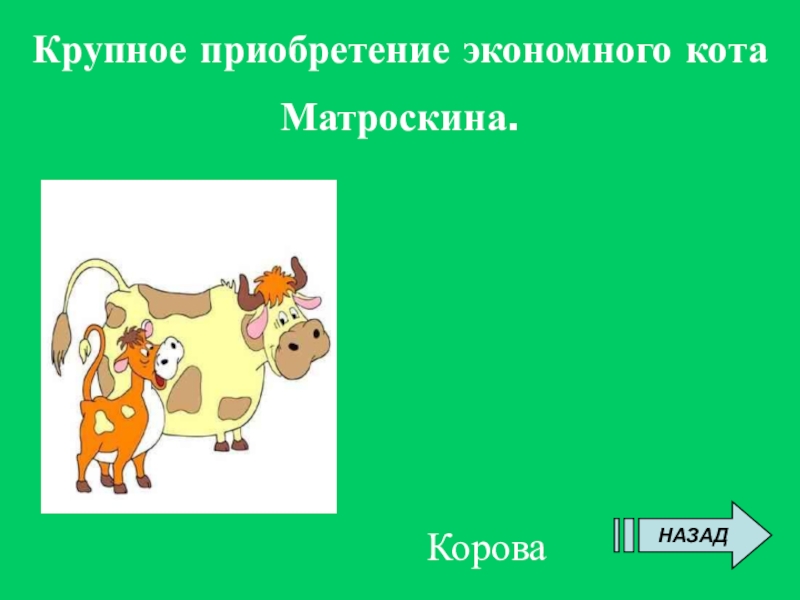 Крупное приобретение экономного кота Матроскина.

Корова

НАЗАД